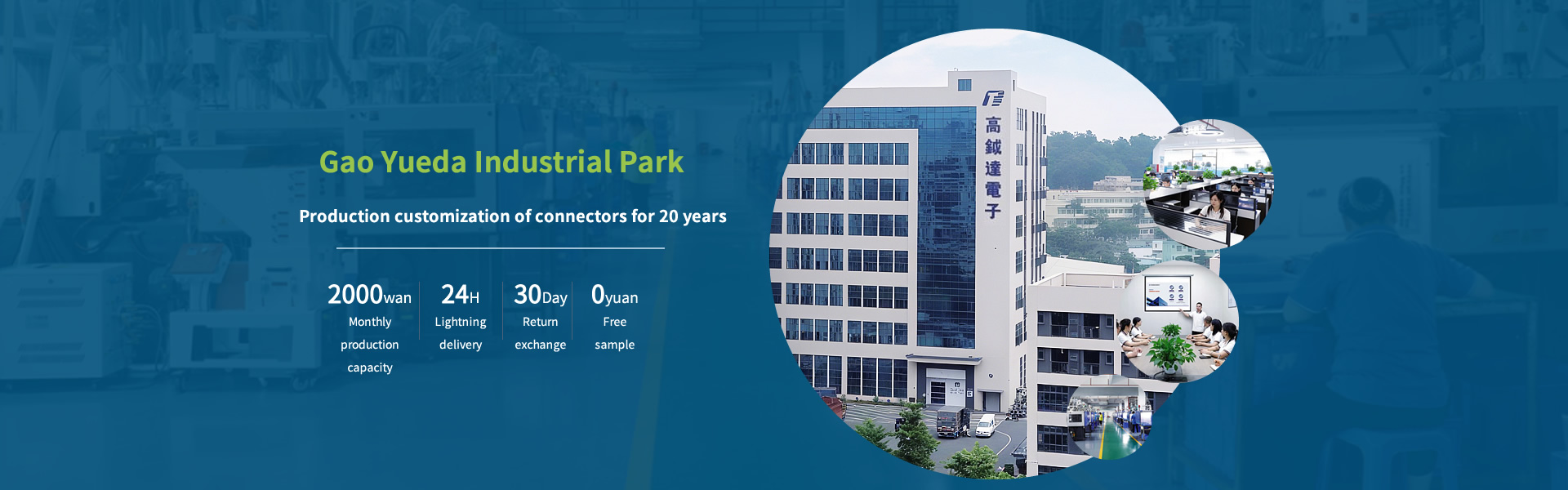 Gao Yueda Industrial Park

Production customization of connectors for 20 years

2000wan
Monthly production capacity

24H
Lightning delivery

30Day
Return exchange

0yuan
Free sample

高鉞達電子